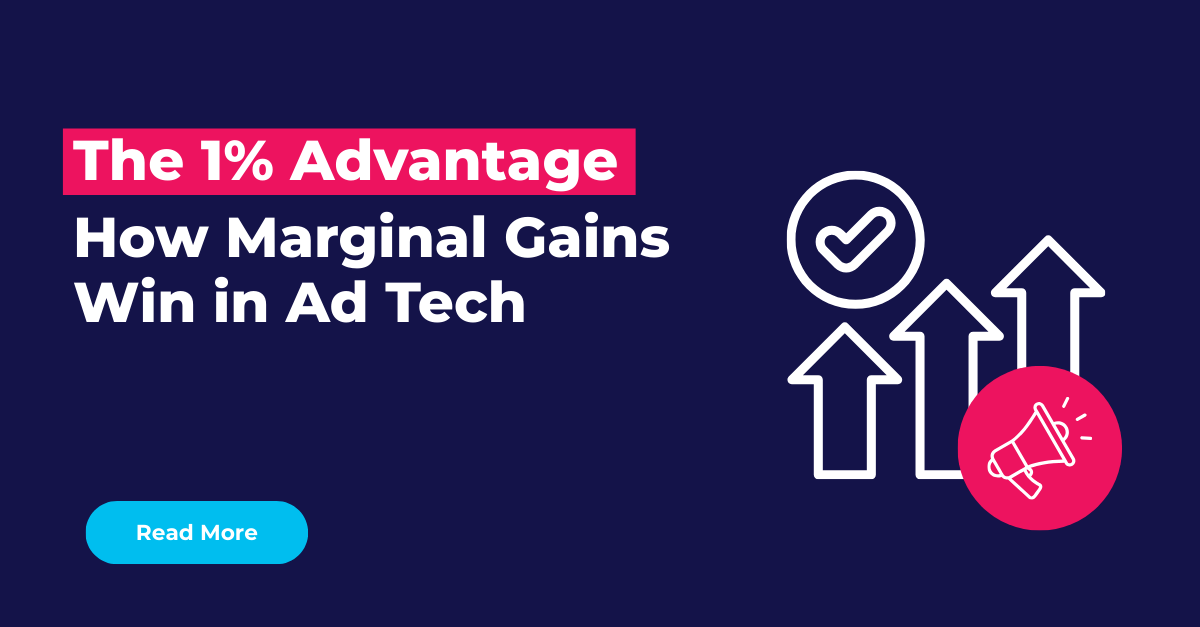 The 1% Advantage
How Marginal Gains Win in Ad Tech

Read More